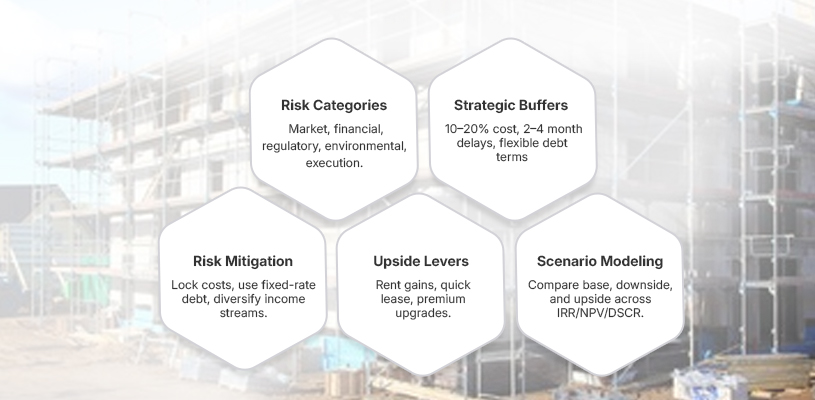 Risk Categories

Market, financial, regulatory, environmental, execution.

Strategic Buffers

10–20% cost, 2–4 month delays, flexible debt terms

Risk Mitigation

Lock costs, use fixed-rate debt, diversify income streams.

Upside Levers

Rent gains, quick lease, premium upgrades.

Scenario Modeling

Compare base, downside, and upside across IRR/NPV/DSCR.